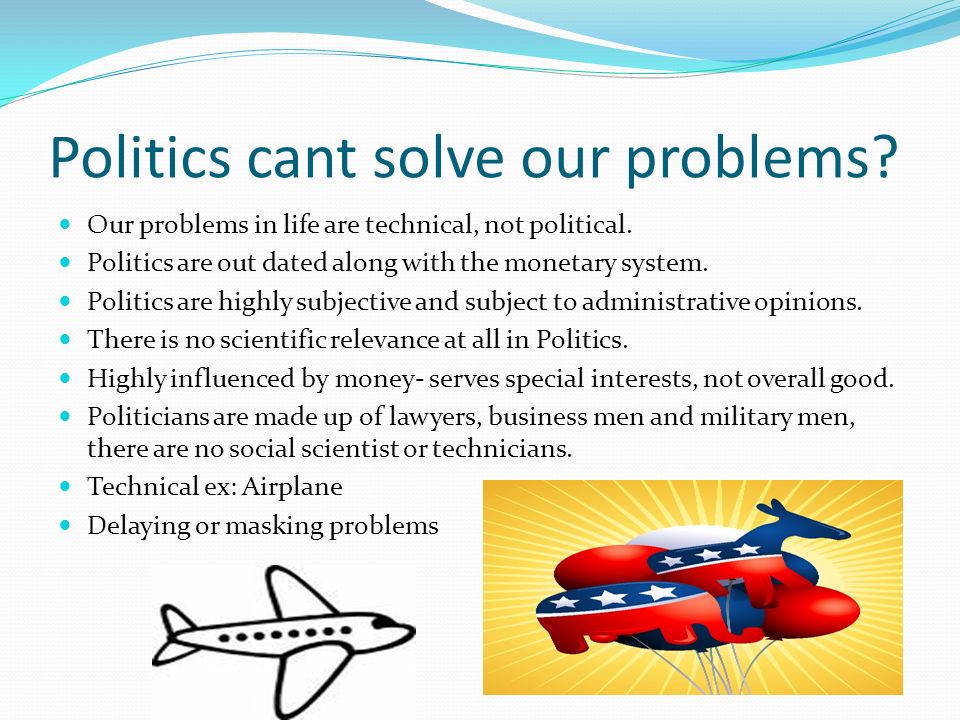 Politics cant solve our problems?

- Our problems in life are technical, not political.
- Politics are out dated along with the monetary system.
- Politics are highly subjective and subject to administrative opinions.
- There is no scientific relevance at all in Politics.
- Highly influenced by money- serves special interests, not overall good.
- Politicians are made up of lawyers, business men and military men, there are no social scientist or technicians.
- Technical ex: Airplane
- Delaying or masking problems